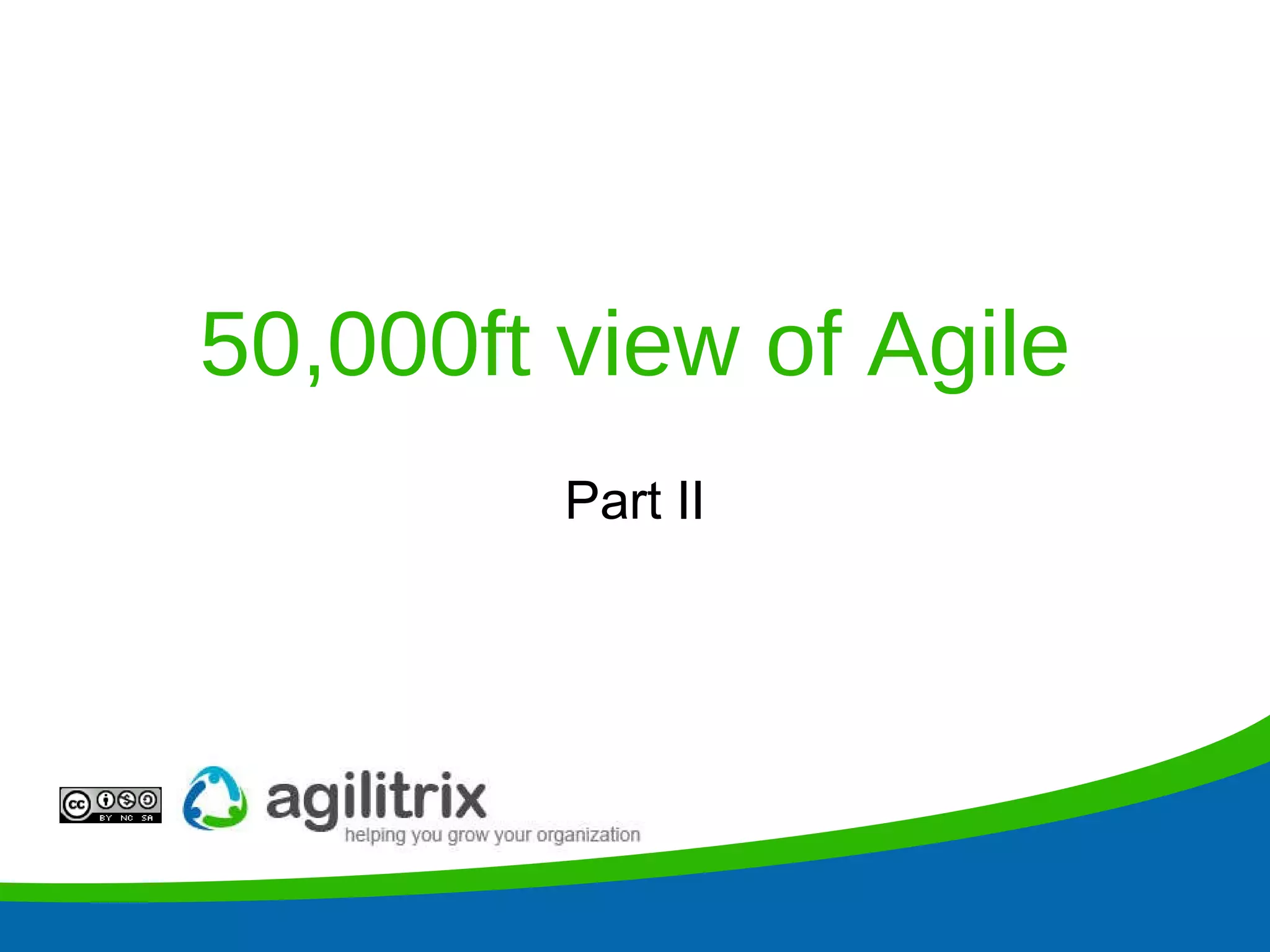 50,000ft view of Agile

Part II

cc BY NC SA

agilitrix
helping you grow your organization